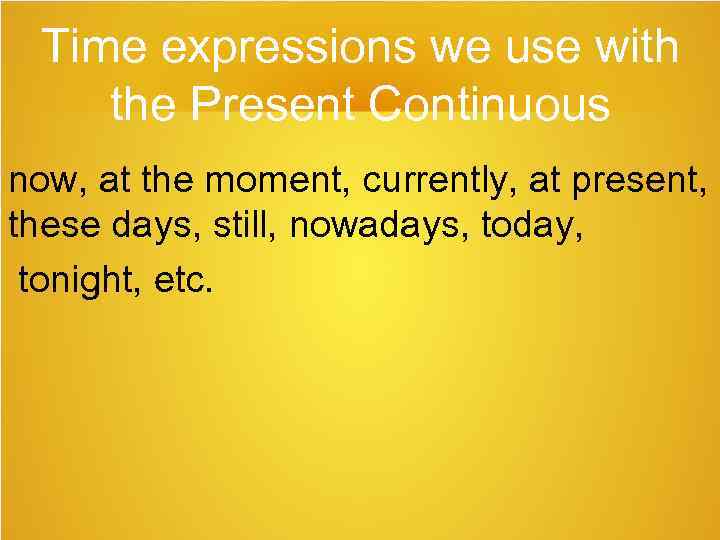 Time expressions we use with the Present Continuous

now, at the moment, currently, at present, these days, still, nowadays, today, tonight, etc.